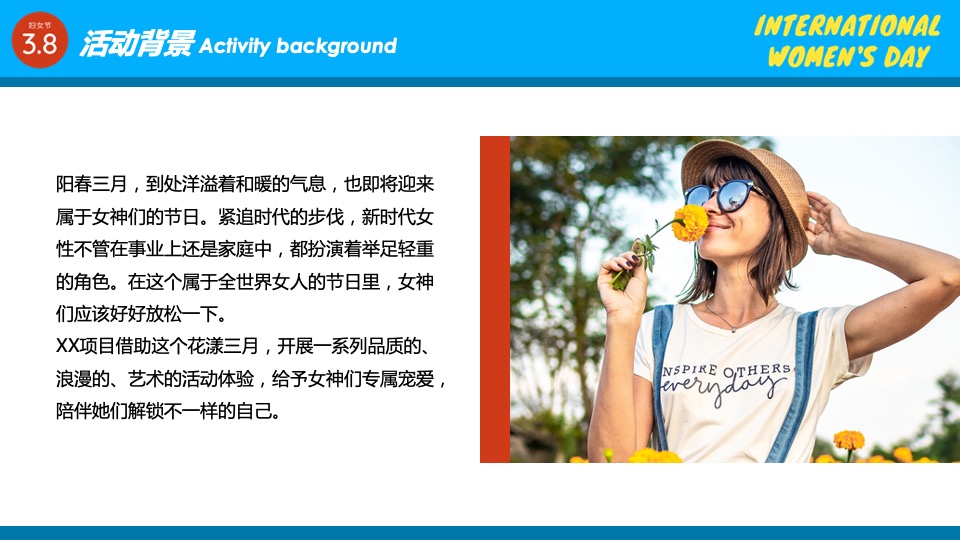 妇女节
3.8

活动背景 Activity background

INTERNATIONAL WOMEN'S DAY

阳春三月，到处洋溢着和暖的气息，也即将迎来属于女神们的节日。紧追时代的步伐，新时代女性不管在事业上还是家庭中，都扮演着举足轻重的角色。在这个属于全世界女人的节日里，女神们应该好好放松一下。

XX项目借助这个花漾三月，开展一系列品质的、浪漫的、艺术的活动体验，给予女神们专属宠爱，陪伴她们解锁不一样的自己。

INSPIRE OTHERS everyday